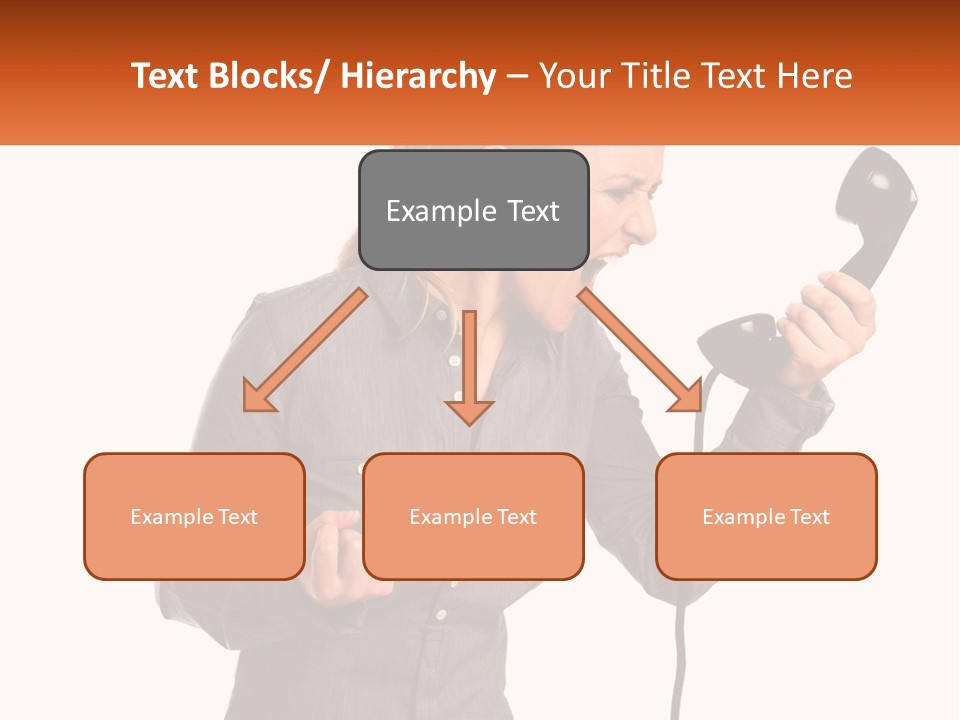 Text Blocks/ Hierarchy – Your Title Text Here

Example Text

Example Text

Example Text

Example Text